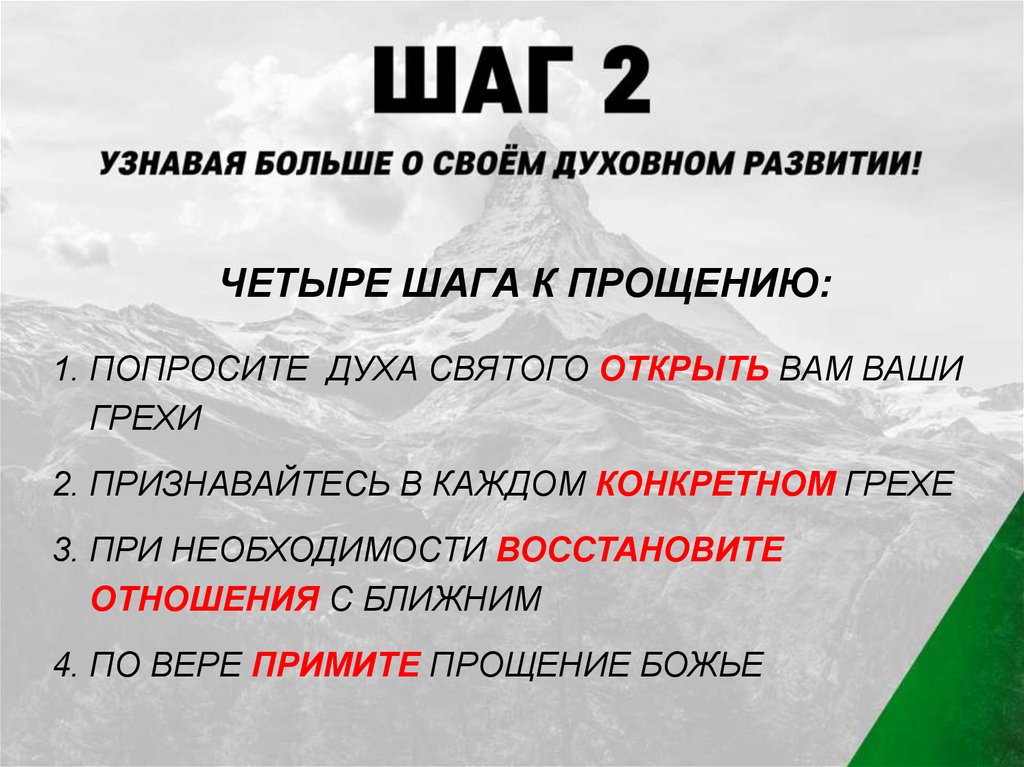 ШАГ 2

УЗНАВАЯ БОЛЬШЕ О СВОЁМ ДУХОВНОМ РАЗВИТИИ!

ЧЕТЫРЕ ШАГА К ПРОЩЕНИЮ:

1. ПОПРОСИТЕ ДУХА СВЯТОГО ОТКРЫТЬ ВАМ ВАШИ ГРЕХИ

2. ПРИЗНАВАЙТЕСЬ В КАЖДОМ КОНКРЕТНОМ ГРЕХЕ

3. ПРИ НЕОБХОДИМОСТИ ВОССТАНОВИТЕ ОТНОШЕНИЯ С БЛИЖНИМ

4. ПО ВЕРЕ ПРИМИТЕ ПРОЩЕНИЕ БОЖЬЕ